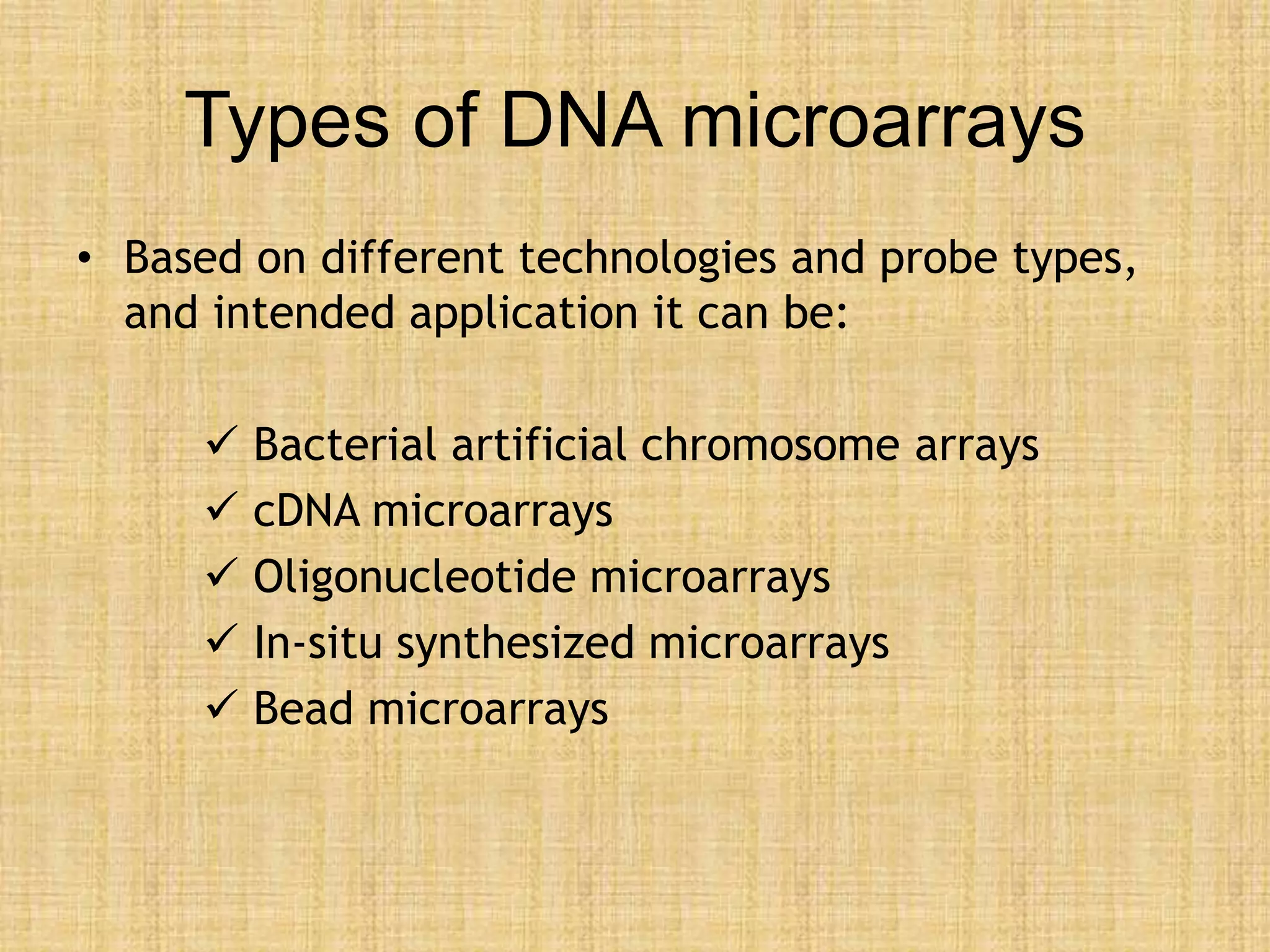 Types of DNA microarrays

• Based on different technologies and probe types, and intended application it can be:

✓ Bacterial artificial chromosome arrays
✓ cDNA microarrays
✓ Oligonucleotide microarrays
✓ In-situ synthesized microarrays
✓ Bead microarrays